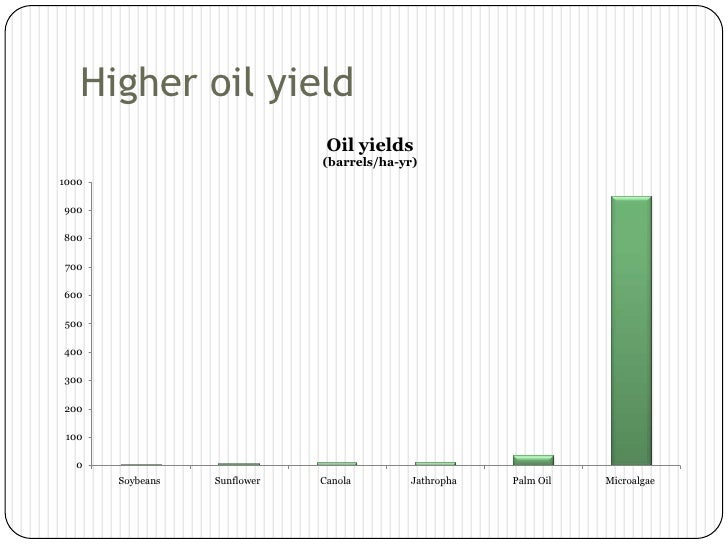 Higher oil yield

Oil yields
(barrels/ha-yr)

1000
900
800
700
600
500
400
300
200
100
0

Soybeans
Sunflower
Canola
Jathropha
Palm Oil
Microalgae